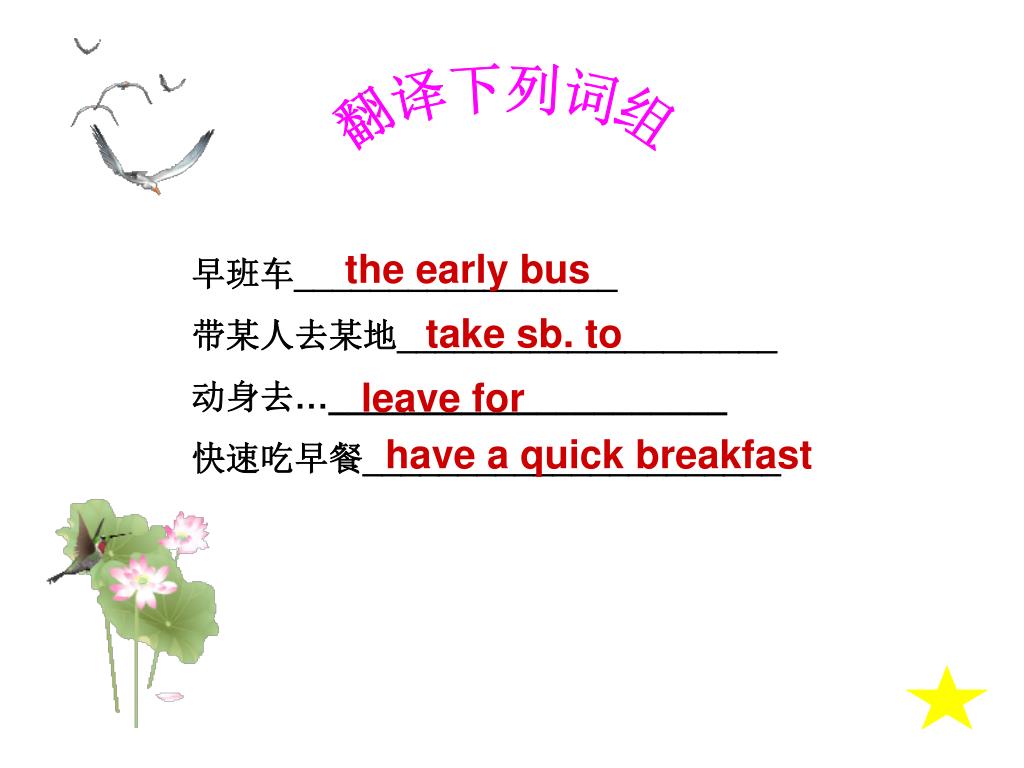 翻译下列词组

早班车 the early bus

带某人去某地 take sb. to

动身去… leave for

快速吃早餐 have a quick breakfast